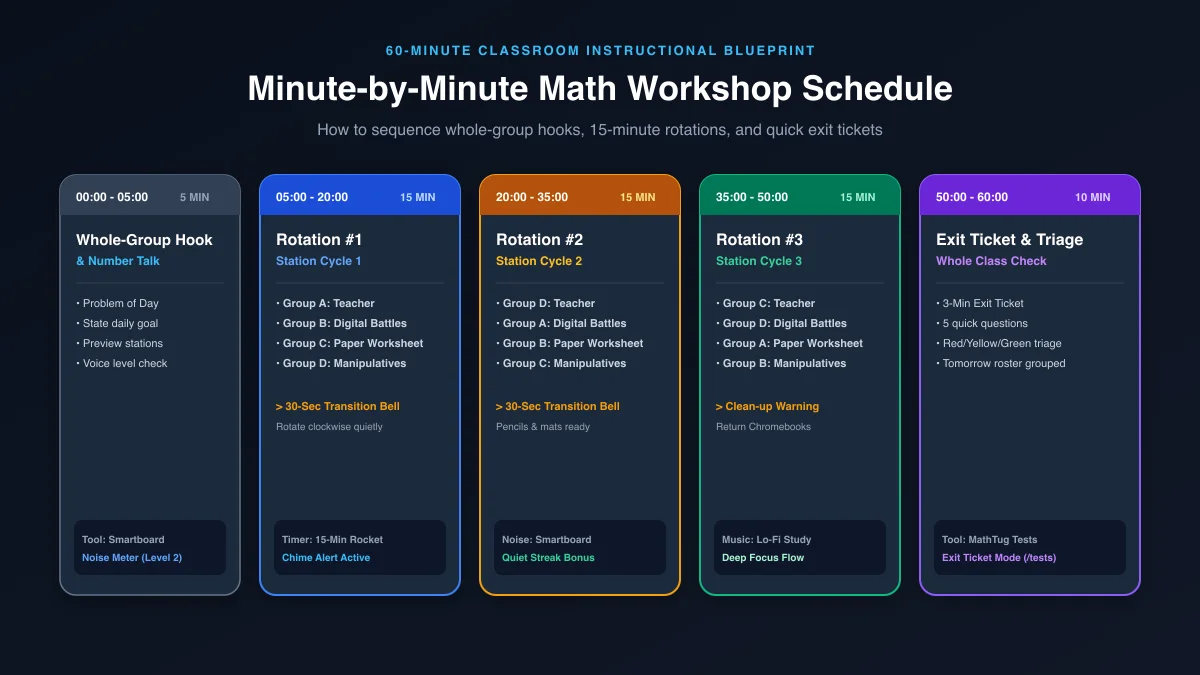 60-MINUTE CLASSROOM INSTRUCTIONAL BLUEPRINT

Minute-by-Minute Math Workshop Schedule

How to sequence whole-group hooks, 15-minute rotations, and quick exit tickets

00:00 - 05:00 5 MIN

Whole-Group Hook
& Number Talk

• Problem of Day
• State daily goal
• Preview stations
• Voice level check

Tool: Smartboard
Noise Meter (Level 2)

05:00 - 20:00 15 MIN

Rotation #1
Station Cycle 1

• Group A: Teacher
• Group B: Digital Battles
• Group C: Paper Worksheet
• Group D: Manipulatives

> 30-Sec Transition Bell
Rotate clockwise quietly

Timer: 15-Min Rocket
Chime Alert Active

20:00 - 35:00 15 MIN

Rotation #2
Station Cycle 2

• Group D: Teacher
• Group A: Digital Battles
• Group B: Paper Worksheet
• Group C: Manipulatives

> 30-Sec Transition Bell
Pencils & mats ready

Noise: Smartboard
Quiet Streak Bonus

35:00 - 50:00 15 MIN

Rotation #3
Station Cycle 3

• Group C: Teacher
• Group D: Digital Battles
• Group A: Paper Worksheet
• Group B: Manipulatives

> Clean-up Warning
Return Chromebooks

Music: Lo-Fi Study
Deep Focus Flow

50:00 - 60:00 10 MIN

Exit Ticket & Triage
Whole Class Check

• 3-Min Exit Ticket
• 5 quick questions
• Red/Yellow/Green triage
• Tomorrow roster grouped

Tool: MathTug Tests
Exit Ticket Mode (/tests)